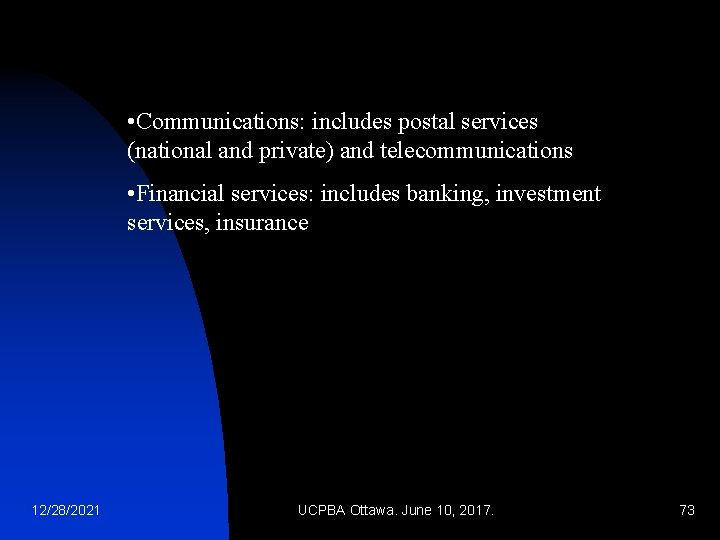 • Communications: includes postal services (national and private) and telecommunications

• Financial services: includes banking, investment services, insurance

12/28/2021

UCPBA Ottawa. June 10, 2017.

73